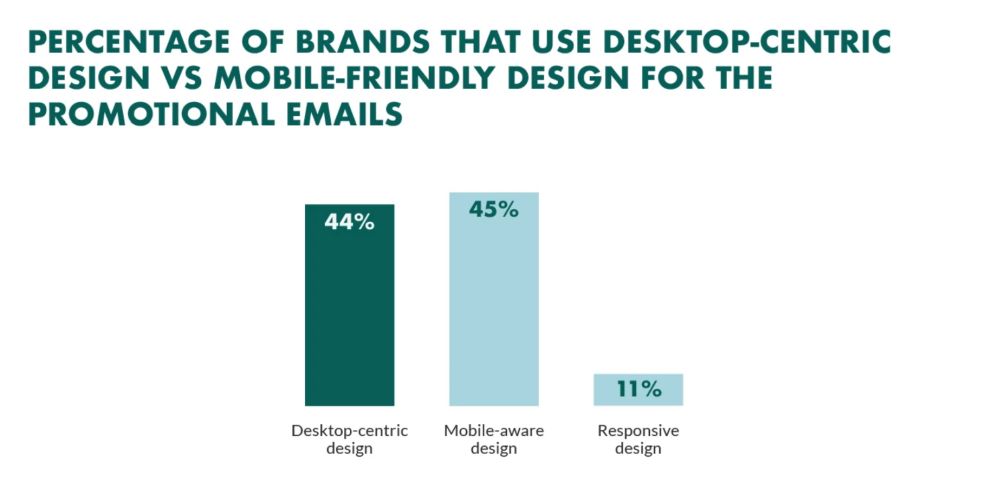 PERCENTAGE OF BRANDS THAT USE DESKTOP-CENTRIC DESIGN VS MOBILE-FRIENDLY DESIGN FOR THE PROMOTIONAL EMAILS

44%

45%

11%

Desktop-centric design

Mobile-aware design

Responsive design